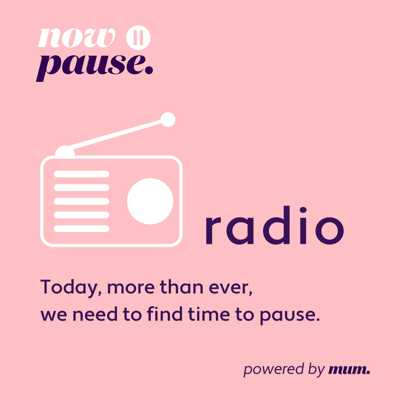 now
pause.

radio

Today, more than ever,
we need to find time to pause.

powered by mum.